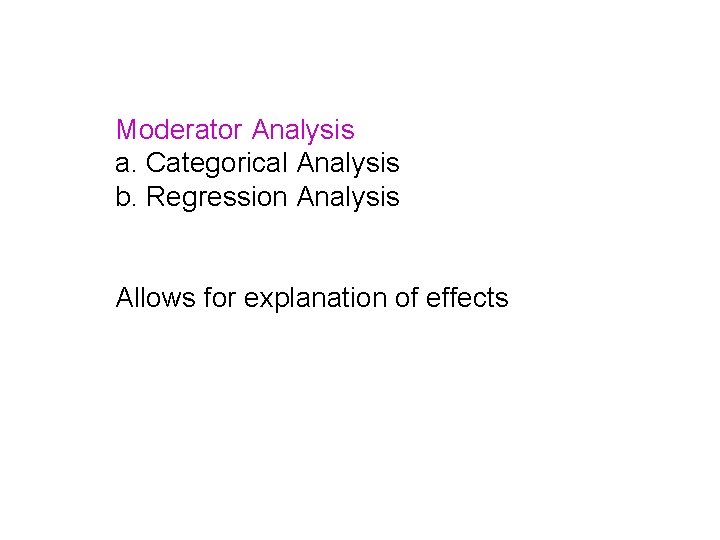 Moderator Analysis
a. Categorical Analysis
b. Regression Analysis

Allows for explanation of effects